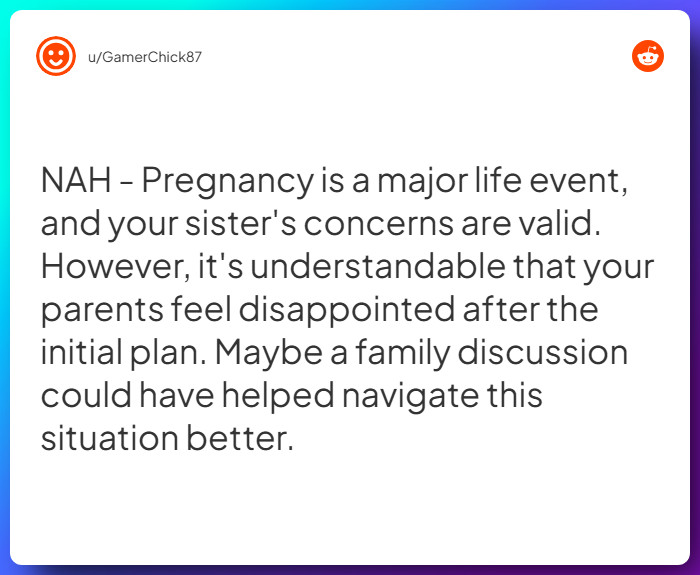 u/GamerChick87

NAH - Pregnancy is a major life event, and your sister's concerns are valid. However, it's understandable that your parents feel disappointed after the initial plan. Maybe a family discussion could have helped navigate this situation better.